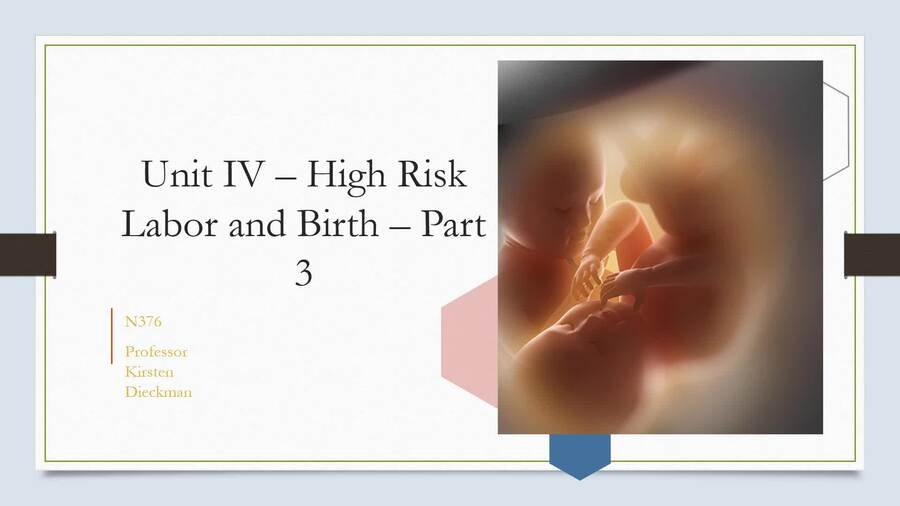 Unit IV – High Risk Labor and Birth – Part 3

N376

Professor Kirsten Dieckman